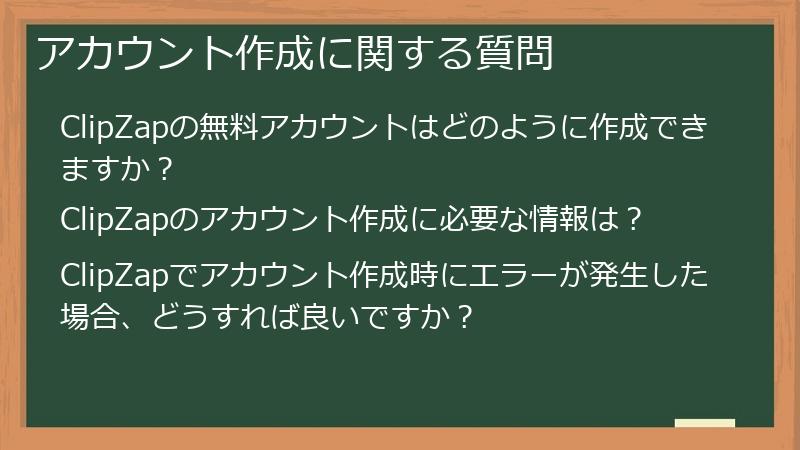 アカウント作成に関する質問

ClipZapの無料アカウントはどのように作成できますか？

ClipZapのアカウント作成に必要な情報は？

ClipZapでアカウント作成時にエラーが発生した場合、どうすれば良いですか？